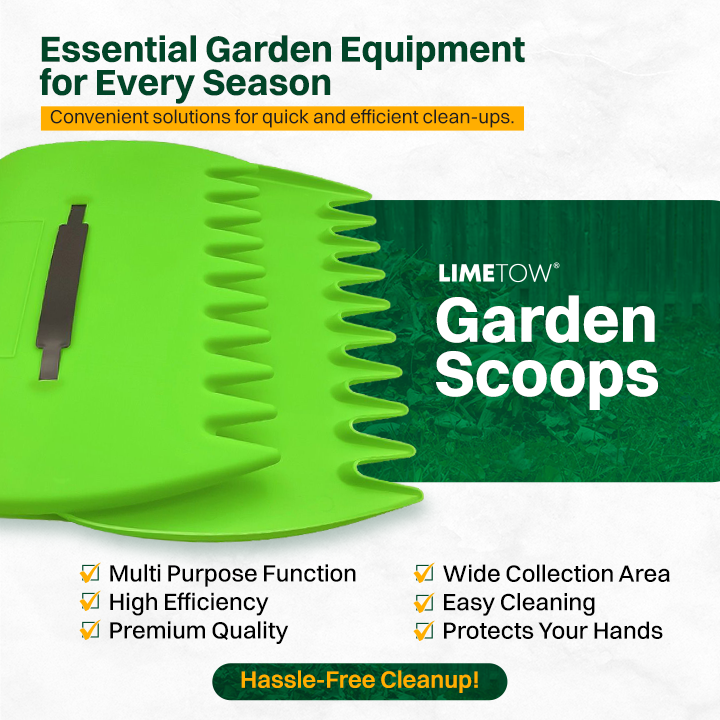 Essential Garden Equipment for Every Season

Convenient solutions for quick and efficient clean-ups.

LIMETOW®

Garden Scoops

Multi Purpose Function
High Efficiency
Premium Quality

Wide Collection Area
Easy Cleaning
Protects Your Hands

Hassle-Free Cleanup!